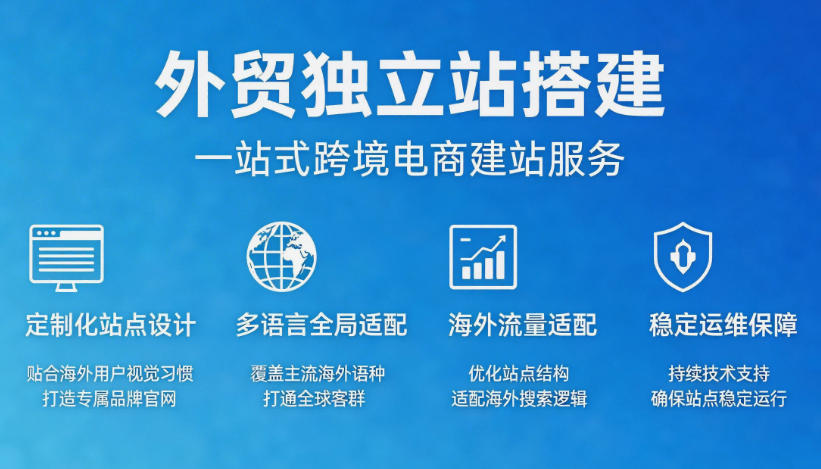 外贸独立站搭建

一站式跨境电商建站服务

定制化站点设计

贴合海外用户视觉习惯
打造专属品牌官网

多语言全局适配

覆盖主流海外语种
打通全球客群

海外流量适配

优化站点结构
适配海外搜索逻辑

稳定运维保障

持续技术支持
确保站点稳定运行